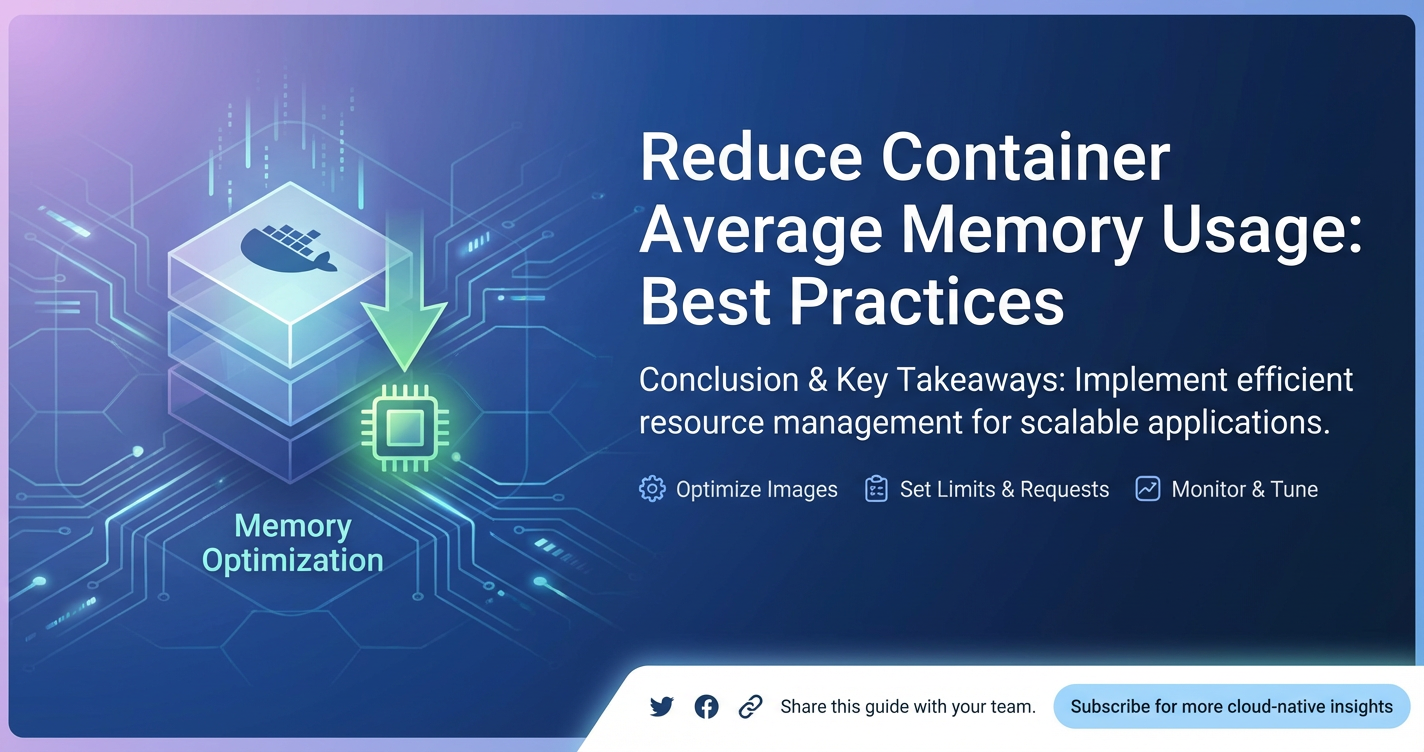 Memory Optimization

Reduce Container Average Memory Usage: Best Practices

Conclusion & Key Takeaways: Implement efficient resource management for scalable applications.

Optimize Images Set Limits & Requests Monitor & Tune

Share this guide with your team.

Subscribe for more cloud-native insights